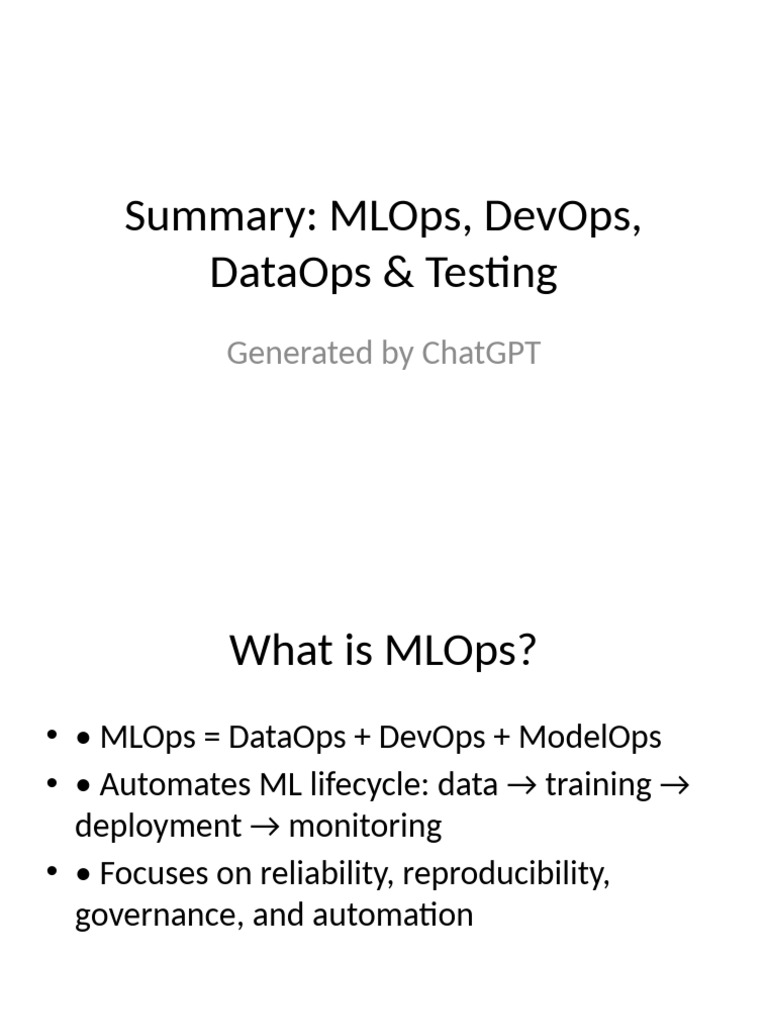 Summary: MLOps, DevOps, DataOps & Testing

Generated by ChatGPT

What is MLOps?

• • MLOps = DataOps + DevOps + ModelOps
• • Automates ML lifecycle: data → training → deployment → monitoring
• • Focuses on reliability, reproducibility, governance, and automation